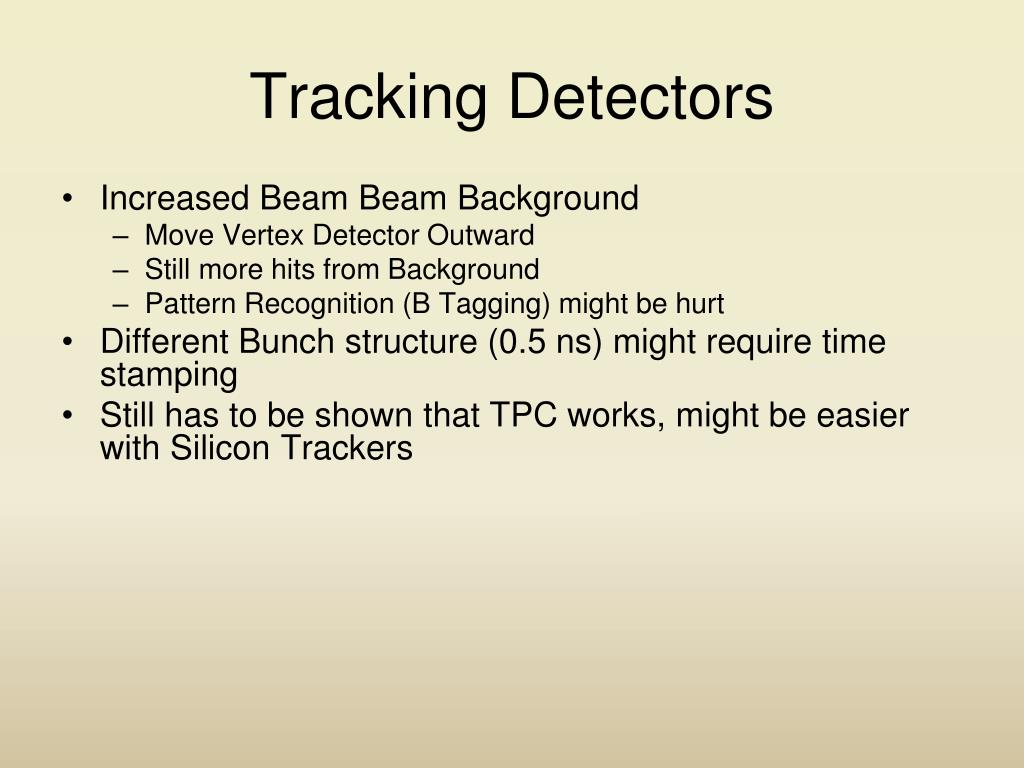 Tracking Detectors

• Increased Beam Beam Background
– Move Vertex Detector Outward
– Still more hits from Background
– Pattern Recognition (B Tagging) might be hurt
• Different Bunch structure (0.5 ns) might require time stamping
• Still has to be shown that TPC works, might be easier with Silicon Trackers